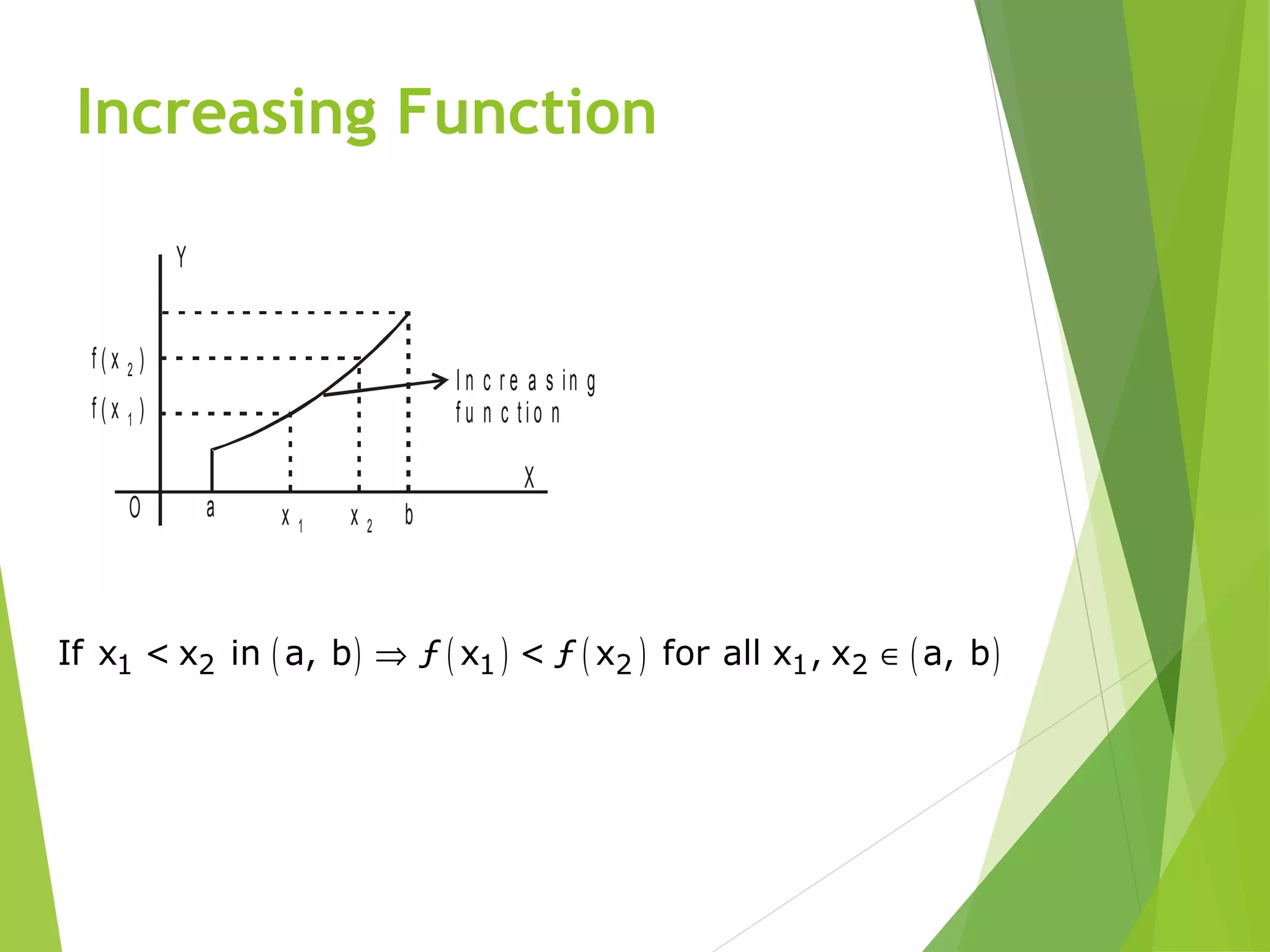 Increasing Function

Y
$f(x_2)$
$f(x_1)$
Increasing function
X
O
a
$x_1$
$x_2$
b

If $x_1 < x_2$ in $(a, b) \Rightarrow f(x_1) < f(x_2)$ for all $x_1, x_2 \in (a, b)$